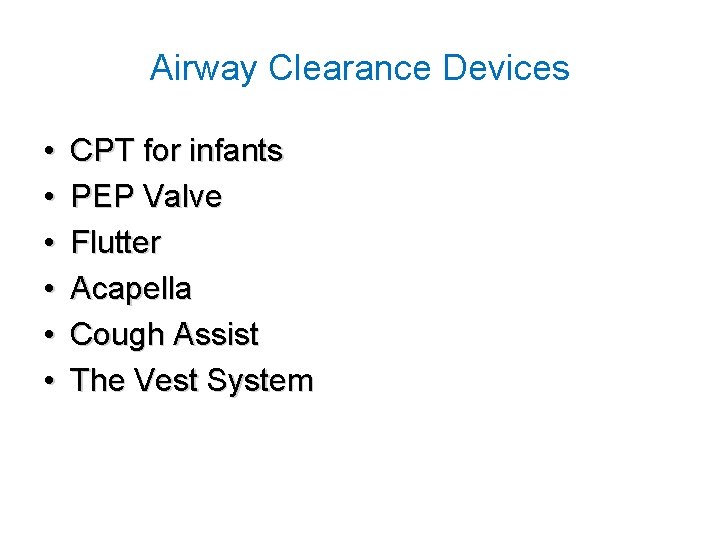 Airway Clearance Devices

• CPT for infants
• PEP Valve
• Flutter
• Acapella
• Cough Assist
• The Vest System